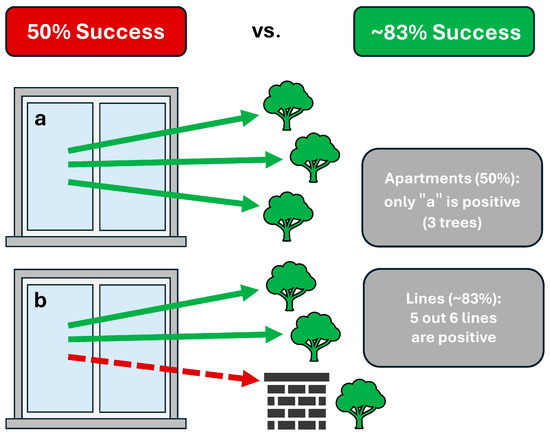 50% Success

vs.

~83% Success

a

Apartments (50%): only "a" is positive (3 trees)

b

Lines (~83%): 5 out 6 lines are positive